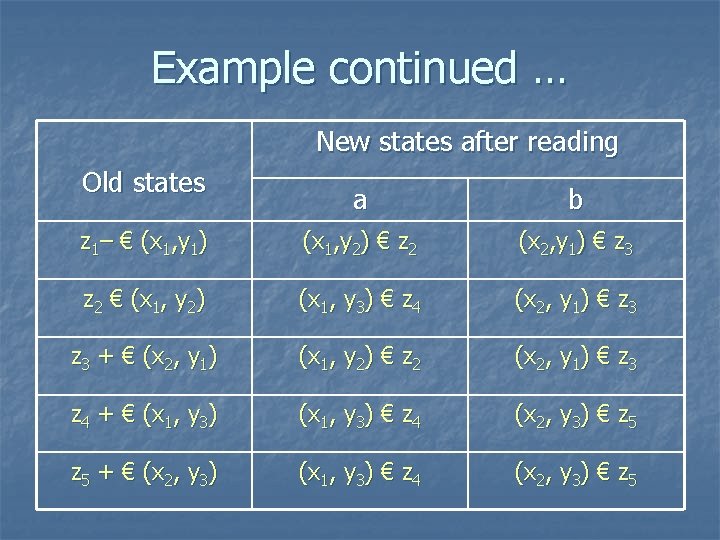 Example continued …

| Old states | New states after reading a | New states after reading b |
|---|---|---|
| $z_1$– € $(x_1,y_1)$ | $(x_1,y_2)$ € $z_2$ | $(x_2,y_1)$ € $z_3$ |
| $z_2$ € $(x_1, y_2)$ | $(x_1, y_3)$ € $z_4$ | $(x_2, y_1)$ € $z_3$ |
| $z_3$ + € $(x_2, y_1)$ | $(x_1, y_2)$ € $z_2$ | $(x_2, y_1)$ € $z_3$ |
| $z_4$ + € $(x_1, y_3)$ | $(x_1, y_3)$ € $z_4$ | $(x_2, y_3)$ € $z_5$ |
| $z_5$ + € $(x_2, y_3)$ | $(x_1, y_3)$ € $z_4$ | $(x_2, y_3)$ € $z_5$ |